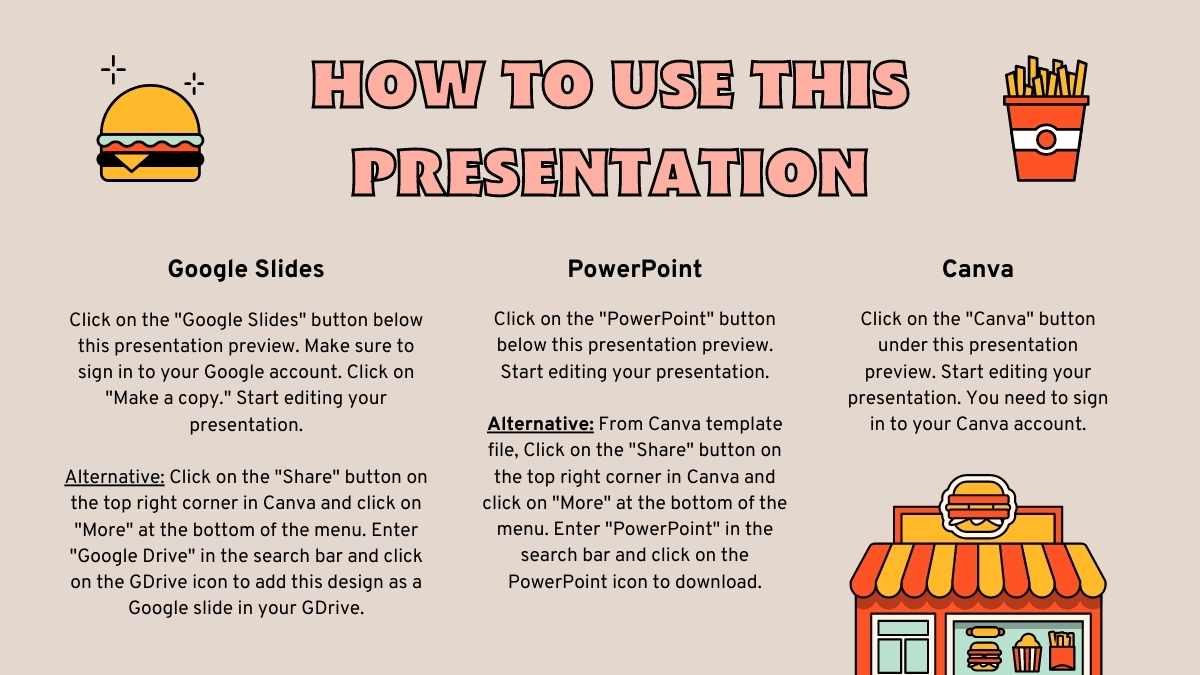 HOW TO USE THIS PRESENTATION

Google Slides

Click on the "Google Slides" button below this presentation preview. Make sure to sign in to your Google account. Click on "Make a copy." Start editing your presentation.

Alternative: Click on the "Share" button on the top right corner in Canva and click on "More" at the bottom of the menu. Enter "Google Drive" in the search bar and click on the GDrive icon to add this design as a Google slide in your GDrive.

PowerPoint

Click on the "PowerPoint" button below this presentation preview. Start editing your presentation.

Alternative: From Canva template file, Click on the "Share" button on the top right corner in Canva and click on "More" at the bottom of the menu. Enter "PowerPoint" in the search bar and click on the PowerPoint icon to download.

Canva

Click on the "Canva" button under this presentation preview. Start editing your presentation. You need to sign in to your Canva account.